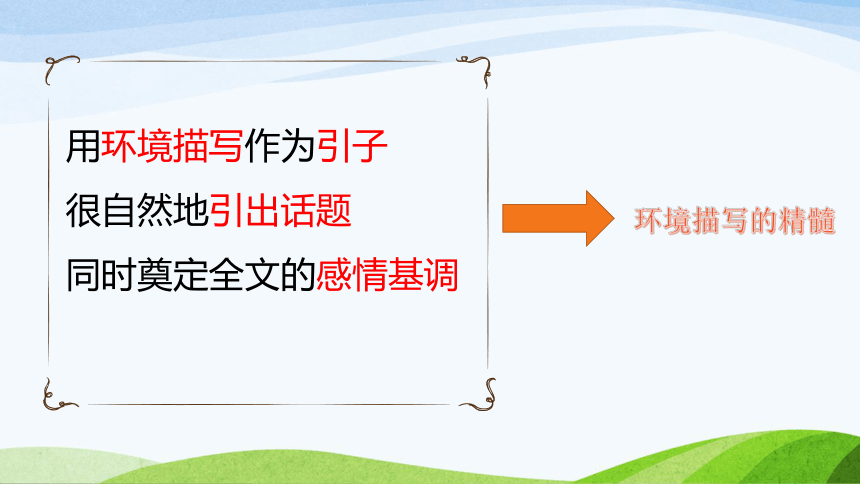 用环境描写作为引子
很自然地引出话题
同时奠定全文的感情基调

环境描写的精髓